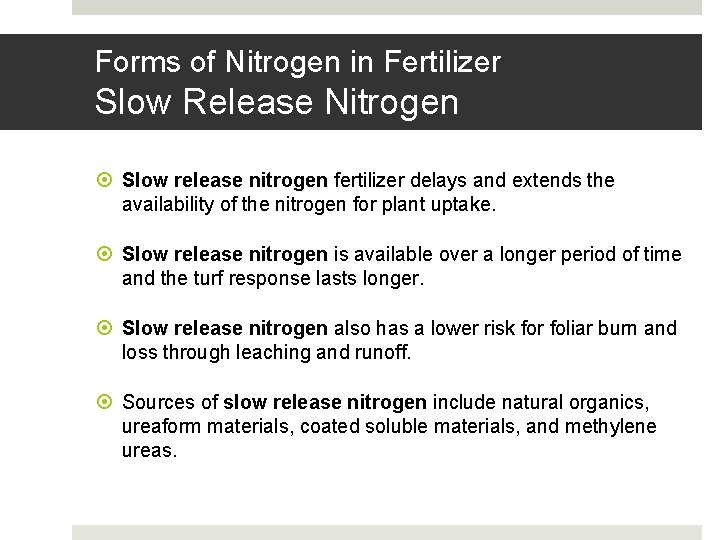 Forms of Nitrogen in Fertilizer
Slow Release Nitrogen

Slow release nitrogen fertilizer delays and extends the availability of the nitrogen for plant uptake.

Slow release nitrogen is available over a longer period of time and the turf response lasts longer.

Slow release nitrogen also has a lower risk for foliar burn and loss through leaching and runoff.

Sources of slow release nitrogen include natural organics, ureaform materials, coated soluble materials, and methylene ureas.